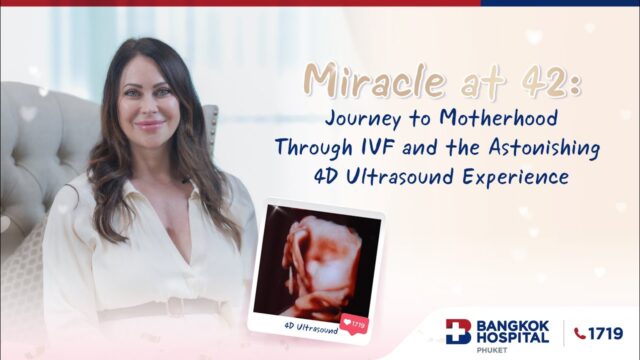 Miracle at 42:
Journey to Motherhood Through IVF and the Astonishing 4D Ultrasound Experience

4D Ultrasound

1719

BANGKOK HOSPITAL
PHUKET

1719